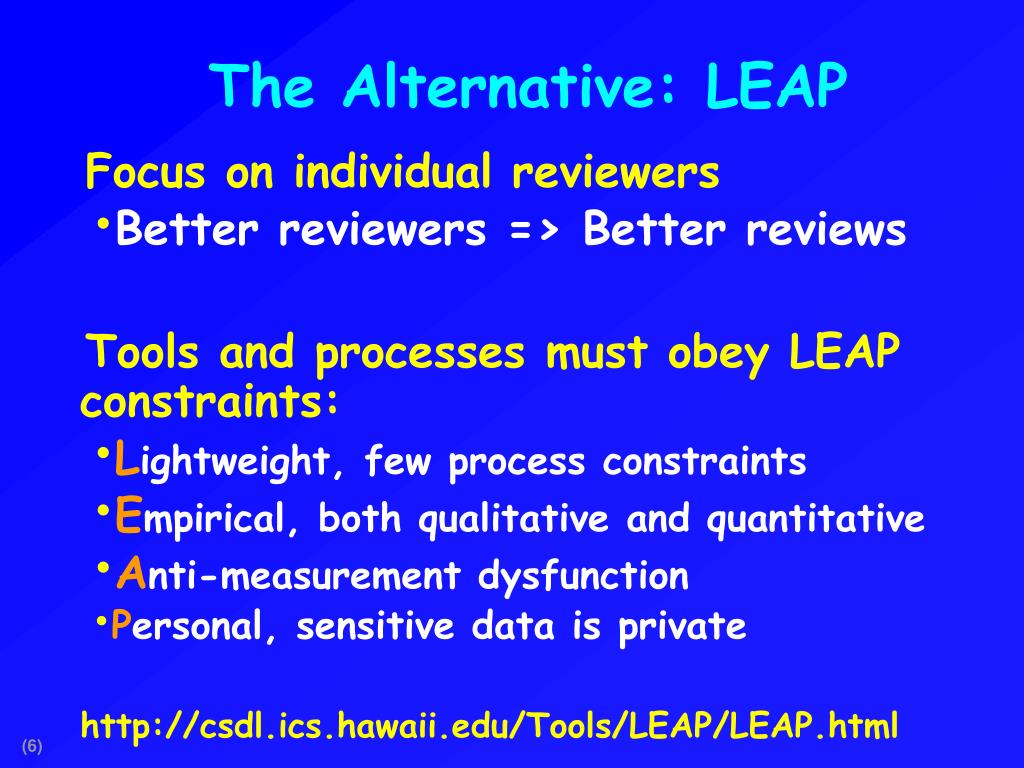 The Alternative: LEAP

Focus on individual reviewers
•Better reviewers => Better reviews

Tools and processes must obey LEAP constraints:
•Lightweight, few process constraints
•Empirical, both qualitative and quantitative
•Anti-measurement dysfunction
•Personal, sensitive data is private

http://csdl.ics.hawaii.edu/Tools/LEAP/LEAP.html

(6)